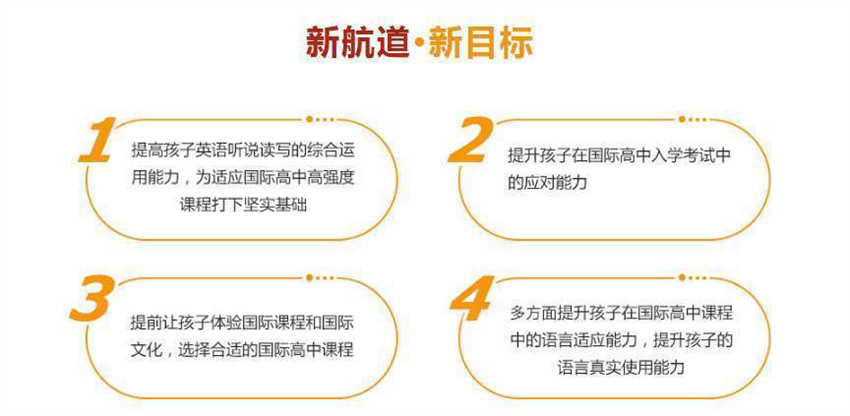 新航道·新目标

1
提高孩子英语听说读写的综合运用能力，为适应国际高中高强度课程打下坚实基础

2
提升孩子在国际高中入学考试中的应对能力

3
提前让孩子体验国际课程和国际文化，选择合适的国际高中课程

4
多方面提升孩子在国际高中课程中的语言适应能力，提升孩子的语言真实使用能力